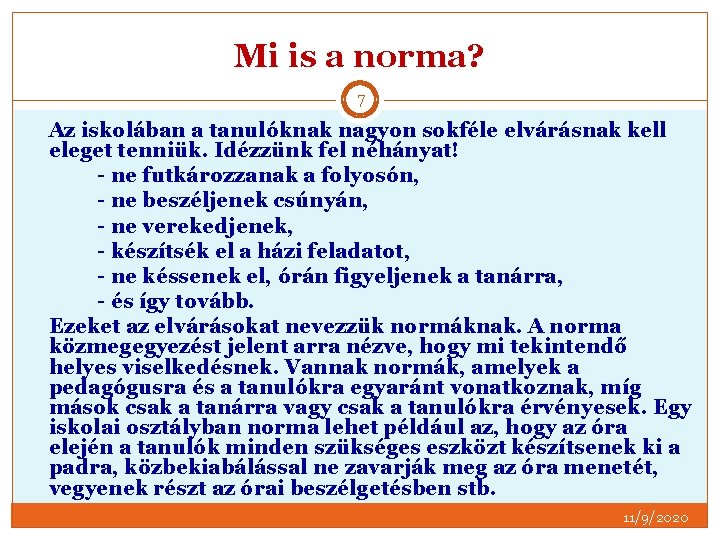 Mi is a norma?

7

Az iskolában a tanulóknak nagyon sokféle elvárásnak kell eleget tenniük. Idézzünk fel néhányat!

- ne futkározzanak a folyosón,
- ne beszéljenek csúnyán,
- ne verekedjenek,
- készítsék el a házi feladatot,
- ne késsenek el, órán figyeljenek a tanárra,
- és így tovább.

Ezeket az elvárásokat nevezzük normáknak. A norma közmegegyezést jelent arra nézve, hogy mi tekintendő helyes viselkedésnek. Vannak normák, amelyek a pedagógusra és a tanulókra egyaránt vonatkoznak, míg mások csak a tanárra vagy csak a tanulókra érvényesek. Egy iskolai osztályban norma lehet például az, hogy az óra elején a tanulók minden szükséges eszközt készítsenek ki a padra, közbekiabálással ne zavarják meg az óra menetét, vegyenek részt az órai beszélgetésben stb.

11/9/2020